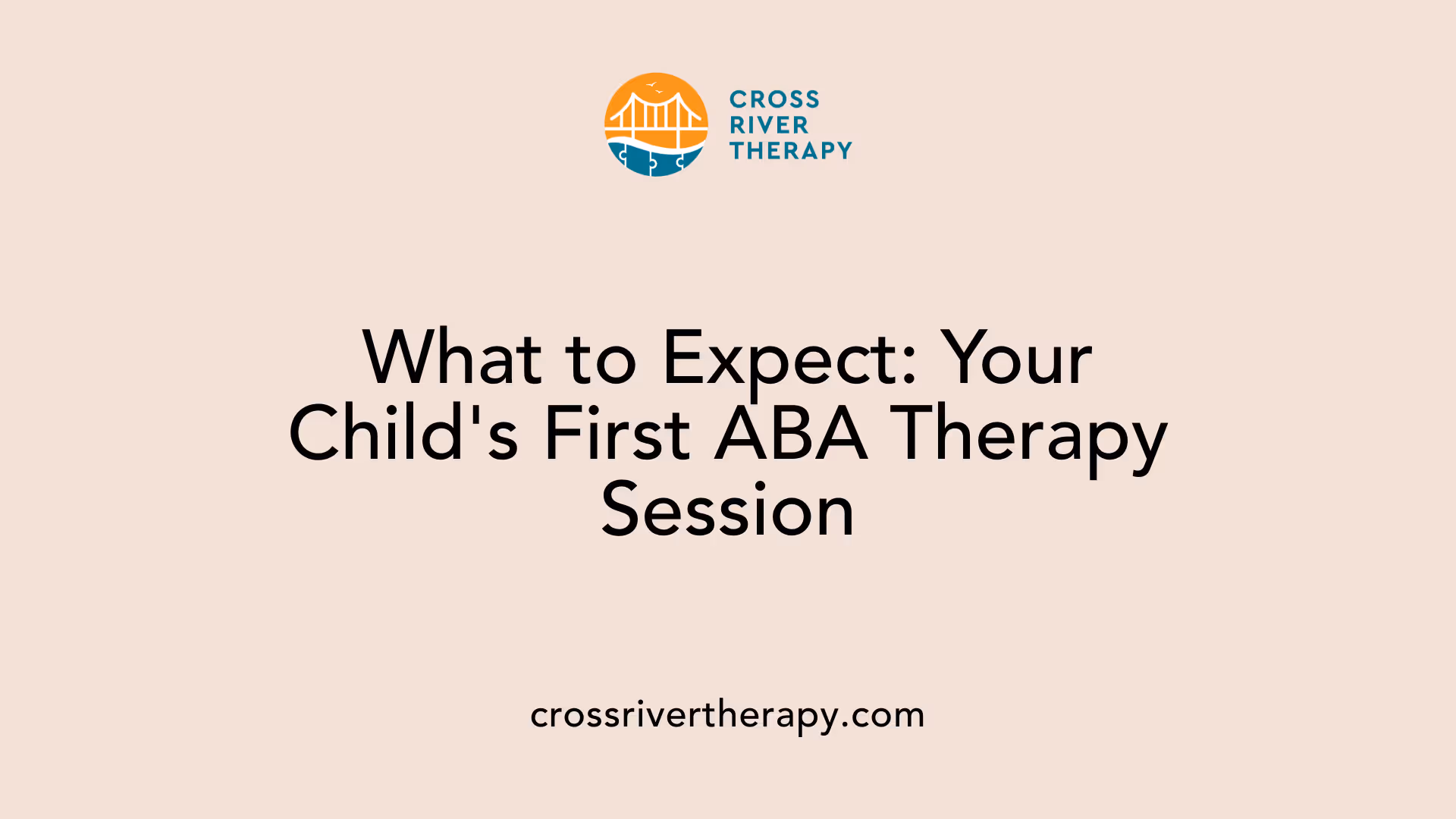 CROSS
RIVER
THERAPY

What to Expect: Your Child's First ABA Therapy Session

crossrivertherapy.com